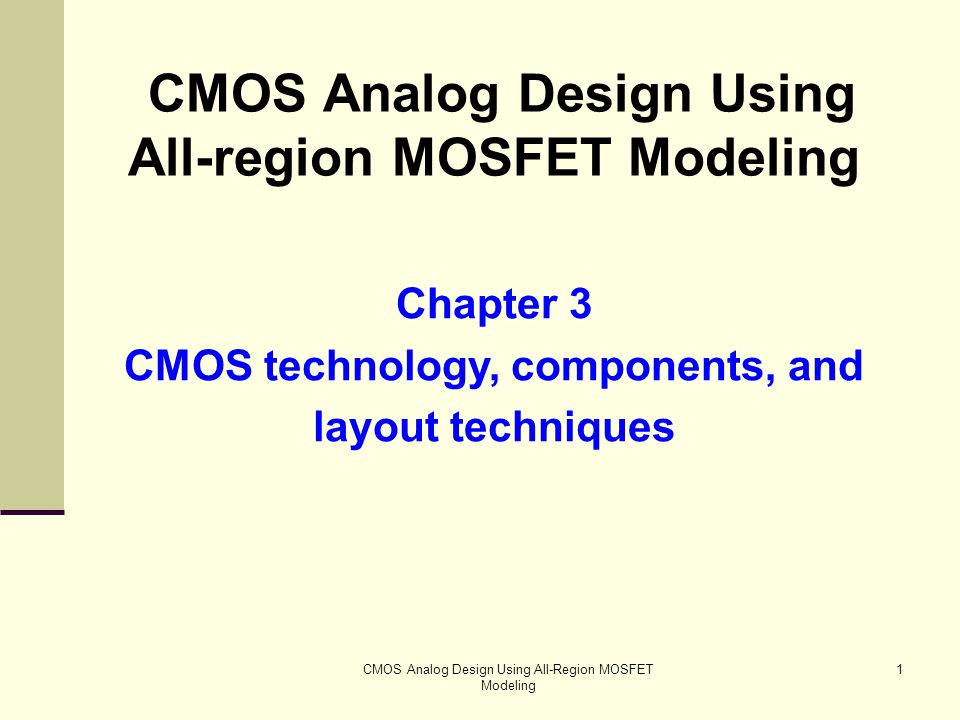 CMOS Analog Design Using All-region MOSFET Modeling

Chapter 3
CMOS technology, components, and layout techniques

CMOS Analog Design Using All-Region MOSFET Modeling

1